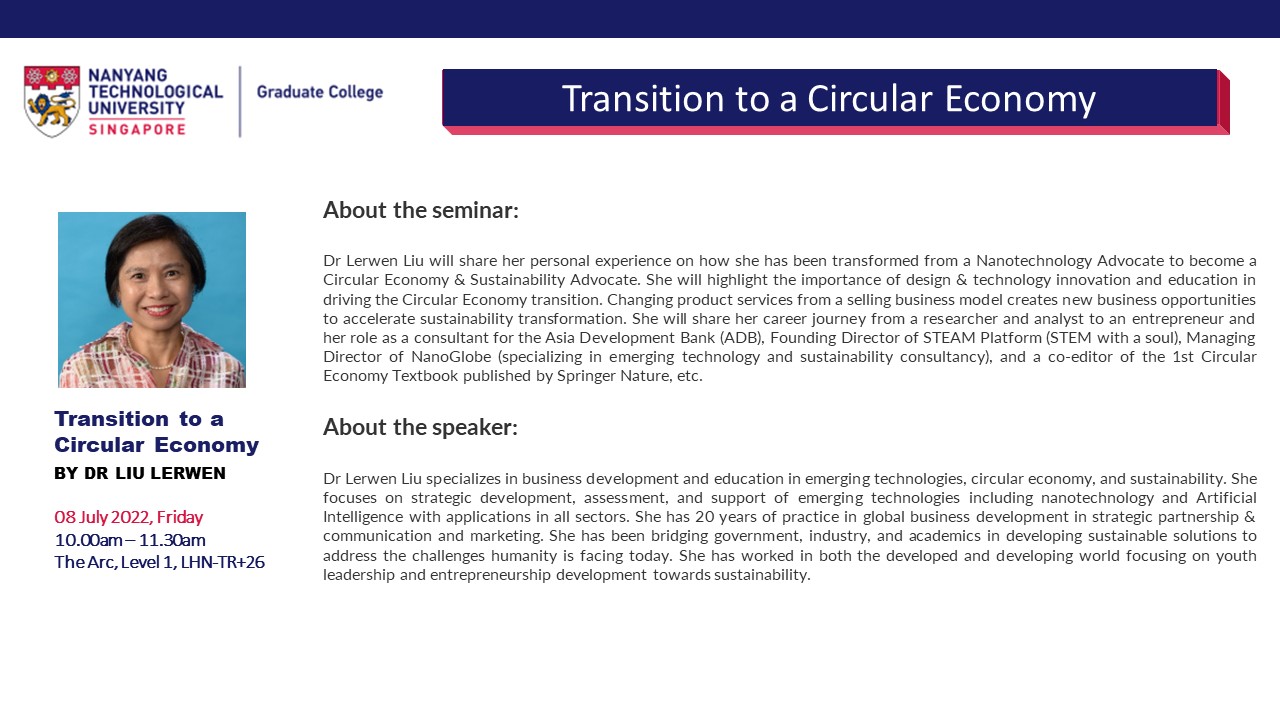 NANYANG TECHNOLOGICAL UNIVERSITY SINGAPORE

Graduate College

Transition to a Circular Economy

Transition to a Circular Economy
BY DR LIU LERWEN

08 July 2022, Friday
10.00am – 11.30am
The Arc, Level 1, LHN-TR+26

About the seminar:

Dr Lerwen Liu will share her personal experience on how she has been transformed from a Nanotechnology Advocate to become a Circular Economy & Sustainability Advocate. She will highlight the importance of design & technology innovation and education in driving the Circular Economy transition. Changing product services from a selling business model creates new business opportunities to accelerate sustainability transformation. She will share her career journey from a researcher and analyst to an entrepreneur and her role as a consultant for the Asia Development Bank (ADB), Founding Director of STEAM Platform (STEM with a soul), Managing Director of NanoGlobe (specializing in emerging technology and sustainability consultancy), and a co-editor of the 1st Circular Economy Textbook published by Springer Nature, etc.

About the speaker:

Dr Lerwen Liu specializes in business development and education in emerging technologies, circular economy, and sustainability. She focuses on strategic development, assessment, and support of emerging technologies including nanotechnology and Artificial Intelligence with applications in all sectors. She has 20 years of practice in global business development in strategic partnership & communication and marketing. She has been bridging government, industry, and academics in developing sustainable solutions to address the challenges humanity is facing today. She has worked in both the developed and developing world focusing on youth leadership and entrepreneurship development towards sustainability.